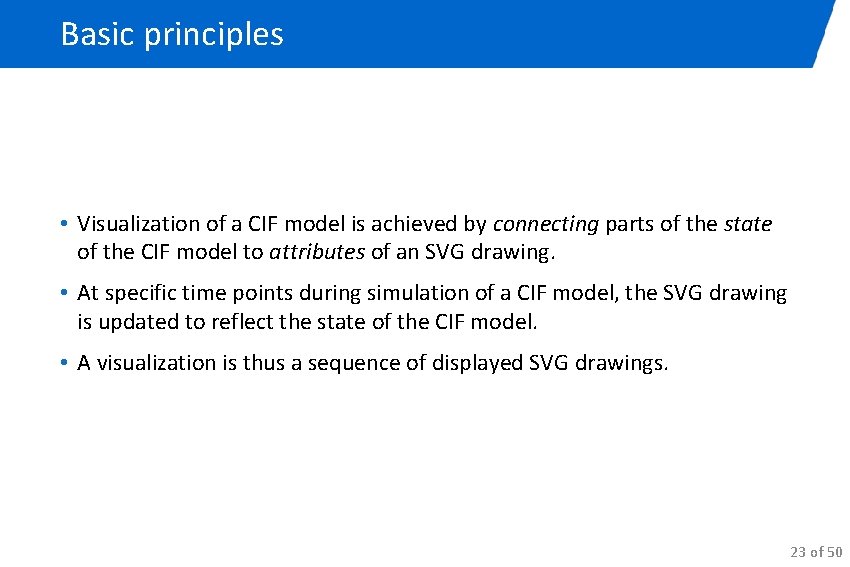 Basic principles

• Visualization of a CIF model is achieved by connecting parts of the state of the CIF model to attributes of an SVG drawing.

• At specific time points during simulation of a CIF model, the SVG drawing is updated to reflect the state of the CIF model.

• A visualization is thus a sequence of displayed SVG drawings.

23 of 50